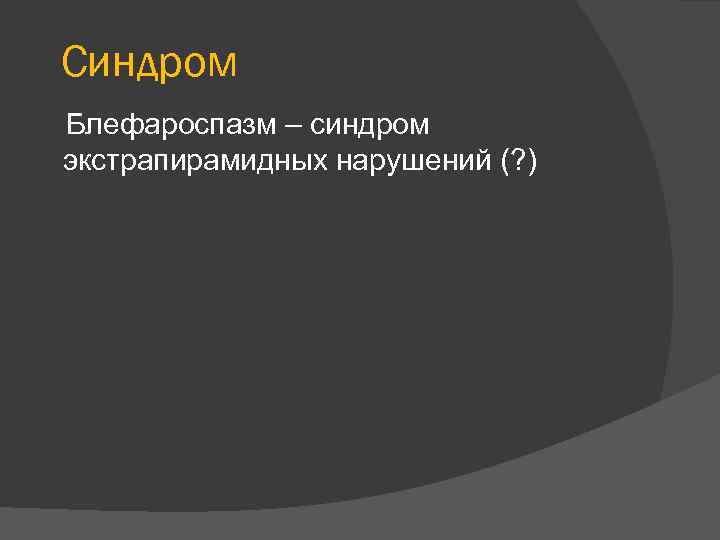 Синдром

Блефароспазм – синдром экстрапирамидных нарушений (?)